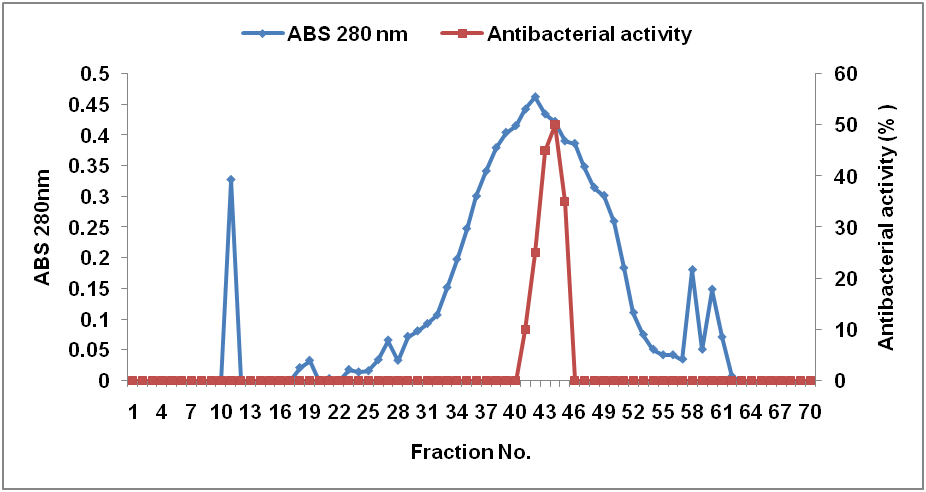 ABS 280 nm    Antibacterial activity

ABS 280nm

0.5
0.45
0.4
0.35
0.3
0.25
0.2
0.15
0.1
0.05
0

60
50
40
30
20
10
0

Antibacterial activity (% )

1 4 7 10 13 16 19 22 25 28 31 34 37 40 43 46 49 52 55 58 61 64 67 70

Fraction No.